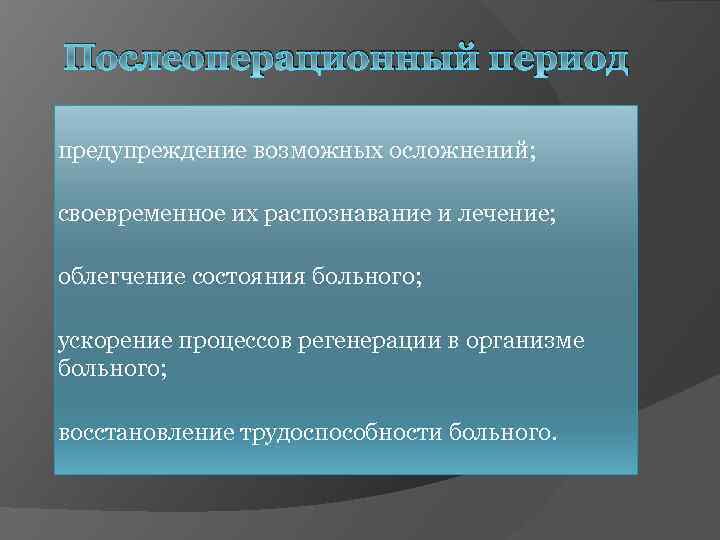 Послеоперационный период

предупреждение возможных осложнений;

своевременное их распознавание и лечение;

облегчение состояния больного;

ускорение процессов регенерации в организме больного;

восстановление трудоспособности больного.